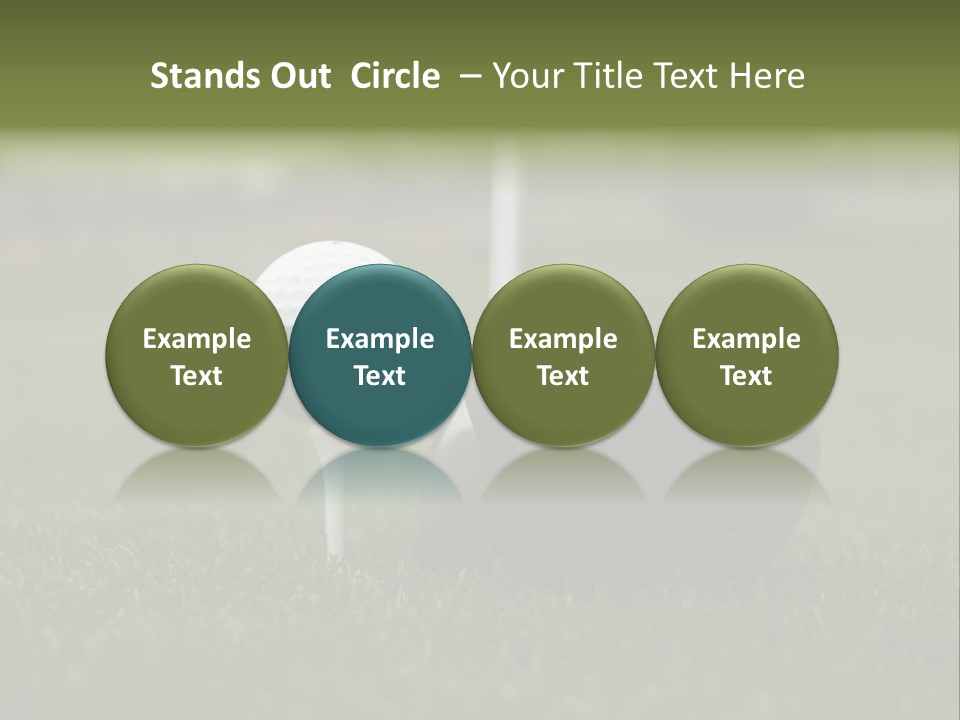 Stands Out  Circle  – Your Title Text Here

Example Text

Example Text

Example Text

Example Text